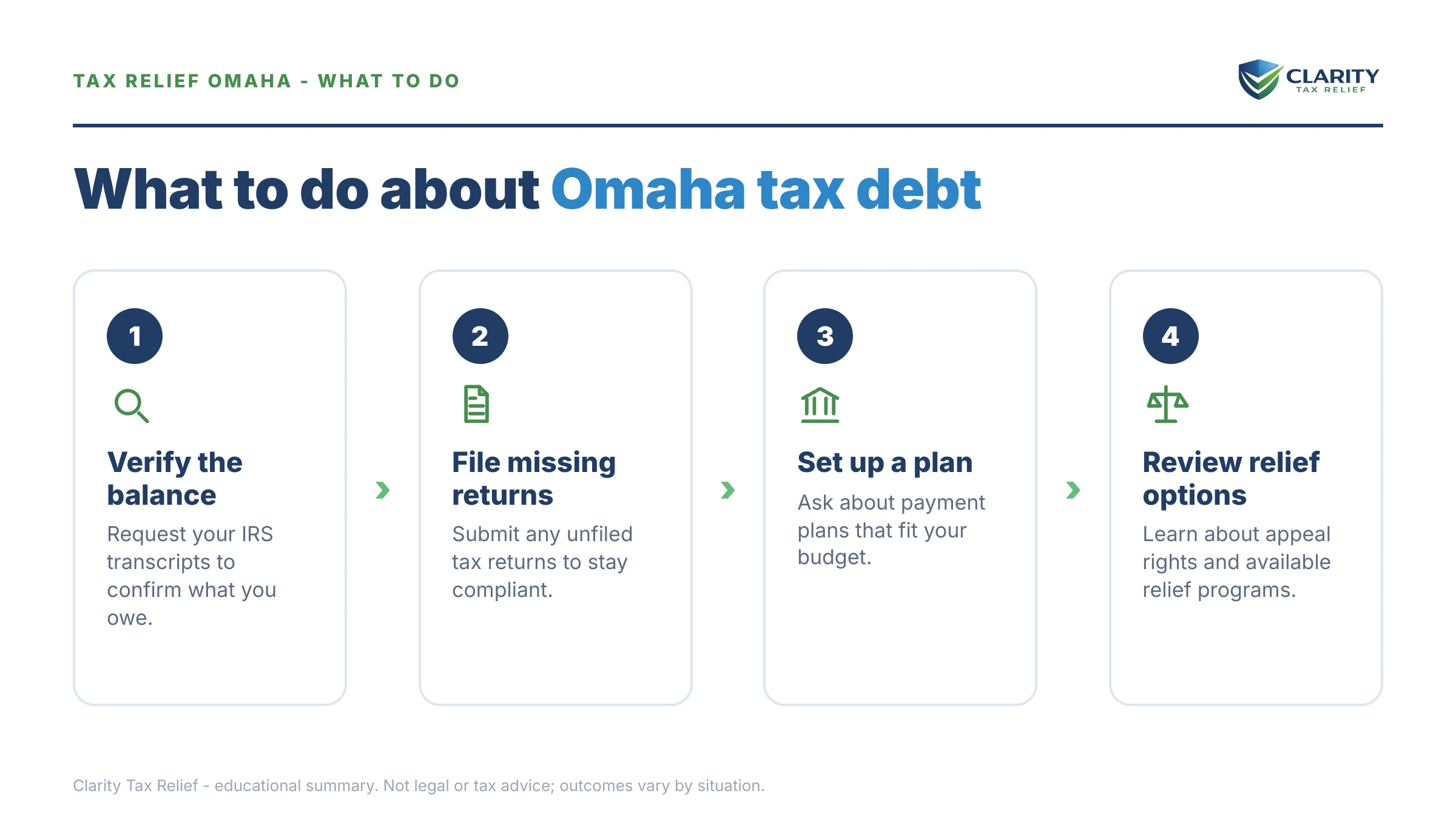 TAX RELIEF OMAHA - WHAT TO DO

CLARITY
TAX RELIEF

What to do about Omaha tax debt

1

Verify the balance

Request your IRS transcripts to confirm what you owe.

2

File missing returns

Submit any unfiled tax returns to stay compliant.

3

Set up a plan

Ask about payment plans that fit your budget.

4

Review relief options

Learn about appeal rights and available relief programs.

Clarity Tax Relief - educational summary. Not legal or tax advice; outcomes vary by situation.